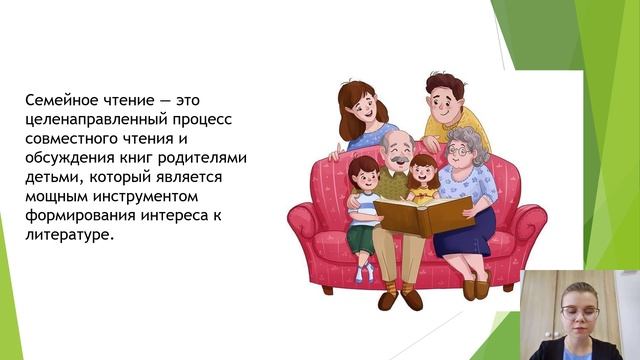 Семейное чтение — это целенаправленный процесс совместного чтения и обсуждения книг родителями детьми, который является мощным инструментом формирования интереса к литературе.